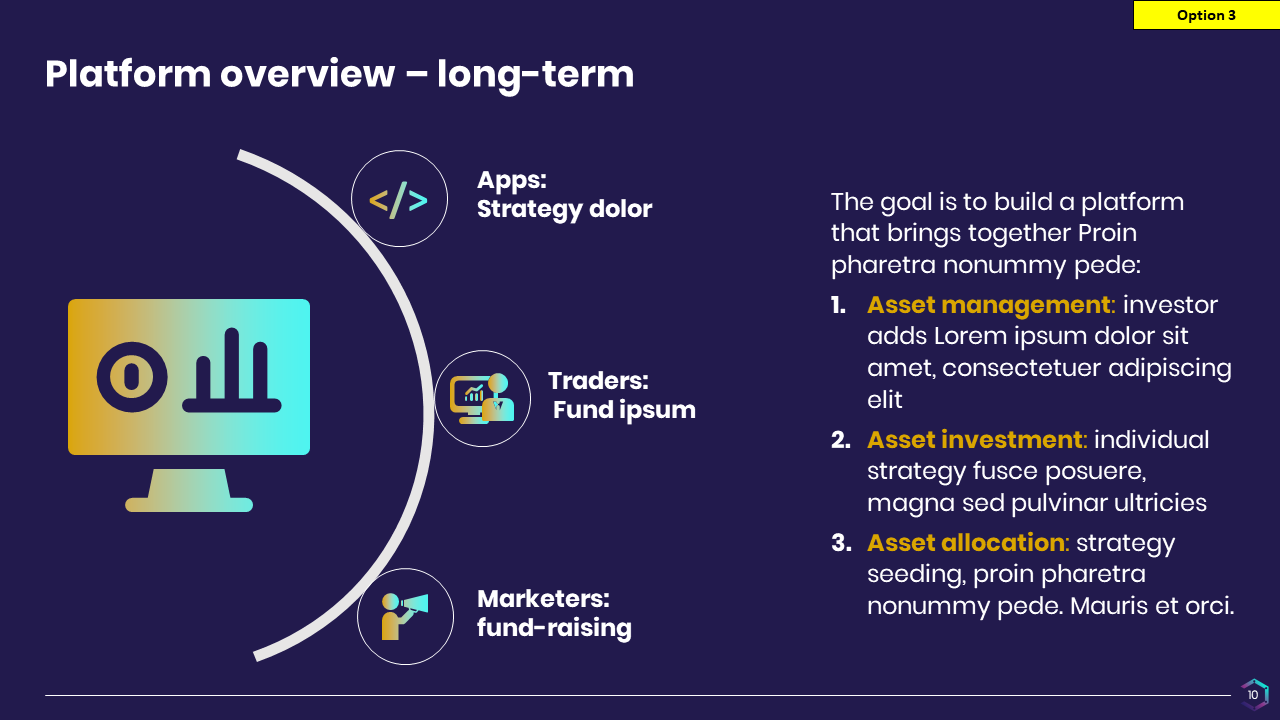 Option 3

Platform overview – long-term

Apps:
Strategy dolor

Traders:
Fund ipsum

Marketers:
fund-raising

The goal is to build a platform that brings together Proin pharetra nonummy pede:

1. Asset management: investor adds Lorem ipsum dolor sit amet, consectetuer adipiscing elit

2. Asset investment: individual strategy fusce posuere, magna sed pulvinar ultricies

3. Asset allocation: strategy seeding, proin pharetra nonummy pede. Mauris et orci.

10